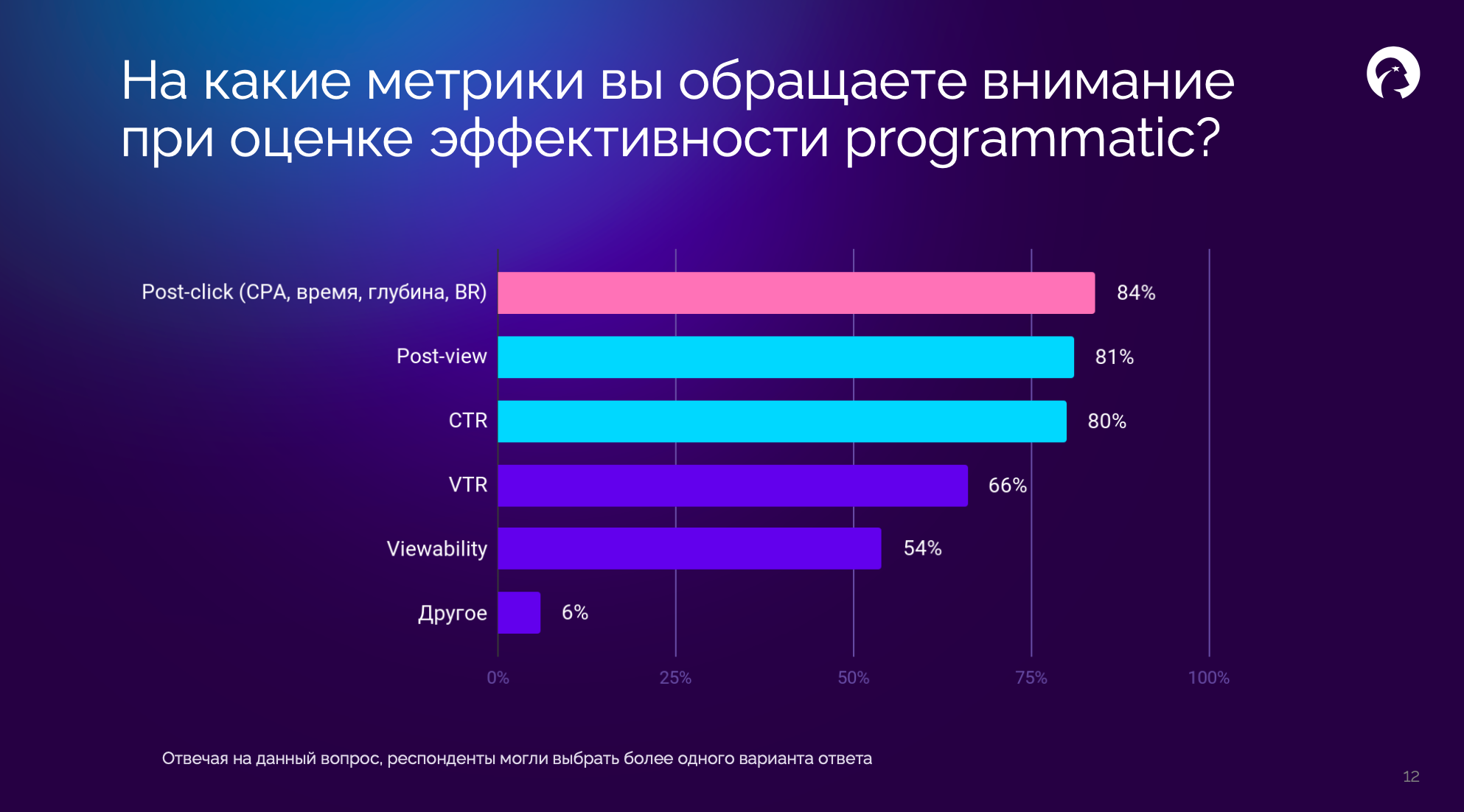 На какие метрики вы обращаете внимание при оценке эффективности programmatic?

Post-click (CPA, время, глубина, BR) 84%
Post-view 81%
CTR 80%
VTR 66%
Viewability 54%
Другое 6%

0% 25% 50% 75% 100%

Отвечая на данный вопрос, респонденты могли выбрать более одного варианта ответа

12